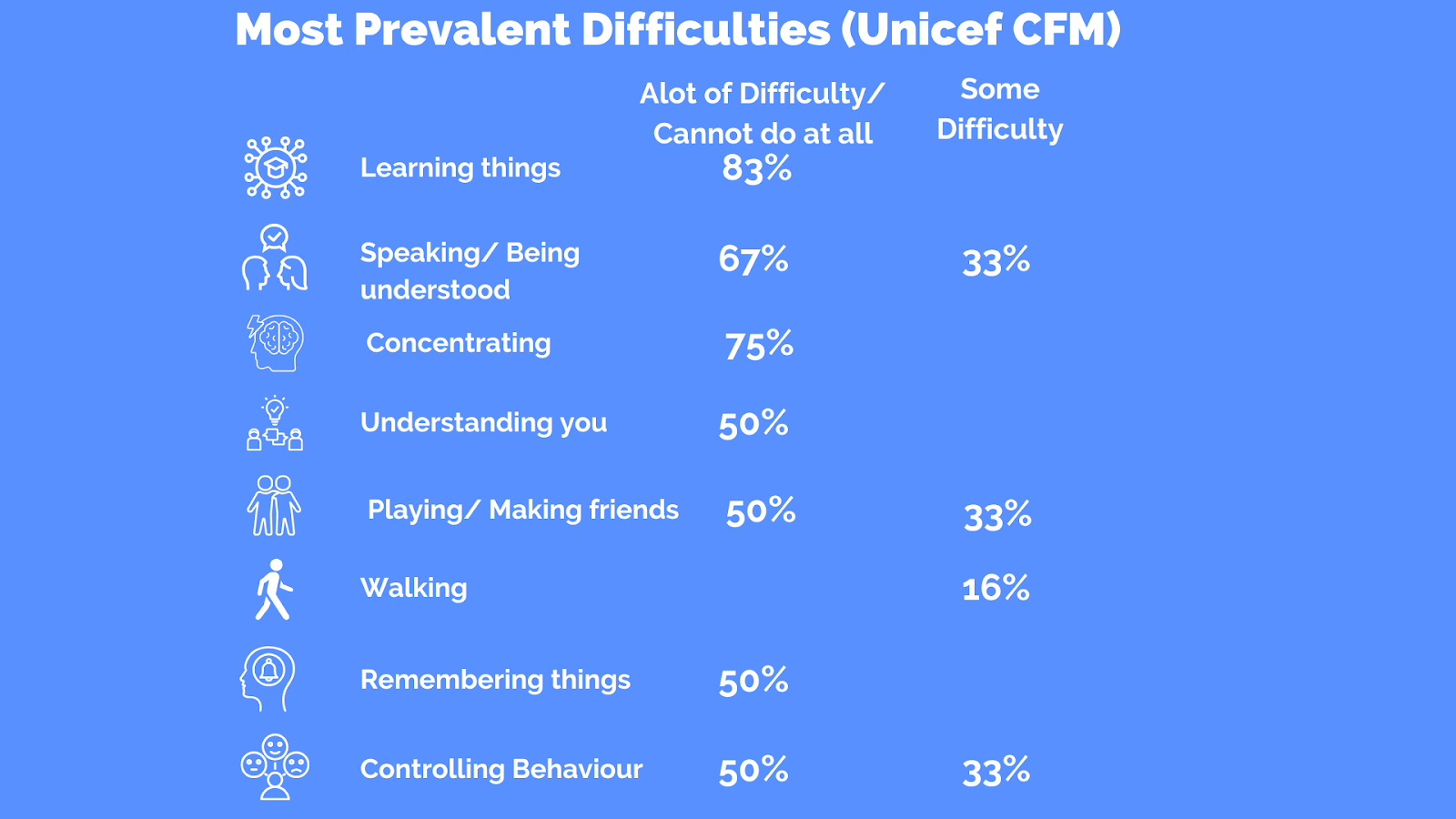 Most Prevalent Difficulties (Unicef CFM)

|  | Alot of Difficulty/ Cannot do at all | Some Difficulty |
|---|---|---|
| Learning things | 83% |  |
| Speaking/ Being understood | 67% | 33% |
| Concentrating | 75% |  |
| Understanding you | 50% |  |
| Playing/ Making friends | 50% | 33% |
| Walking |  | 16% |
| Remembering things | 50% |  |
| Controlling Behaviour | 50% | 33% |